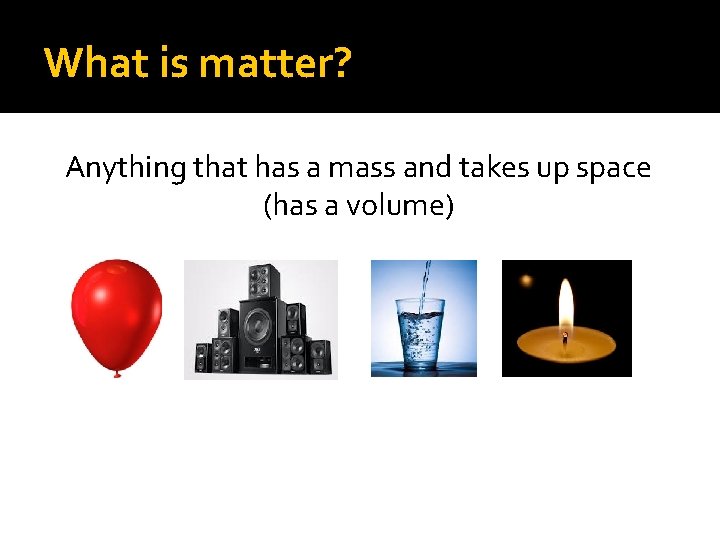 What is matter?

Anything that has a mass and takes up space (has a volume)